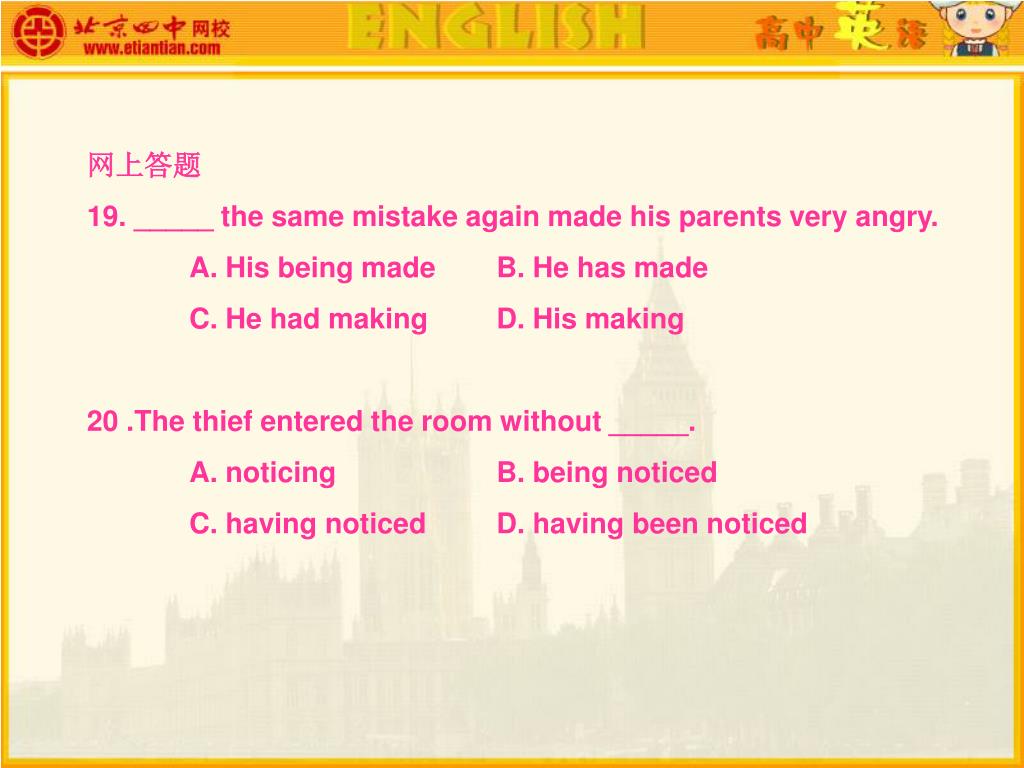 北京四中网校
www.etiantian.com
ENGLISH
高中英语

网上答题

19. _____ the same mistake again made his parents very angry.

A. His being made B. He has made

C. He had making D. His making

20 .The thief entered the room without _____.

A. noticing B. being noticed

C. having noticed D. having been noticed